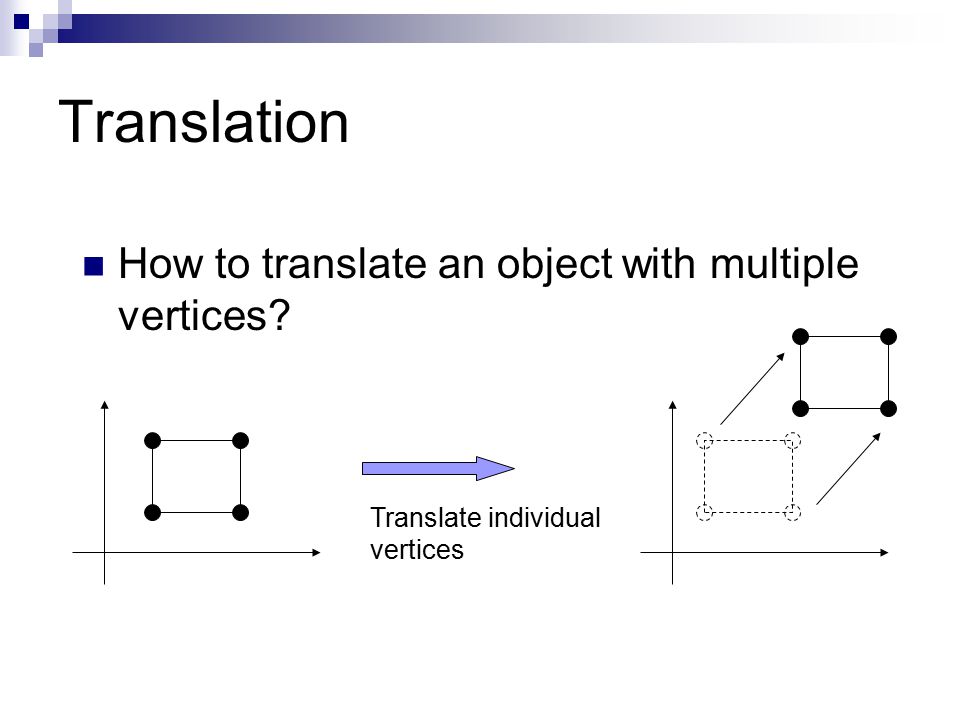 Translation

How to translate an object with multiple vertices?

Translate individual vertices